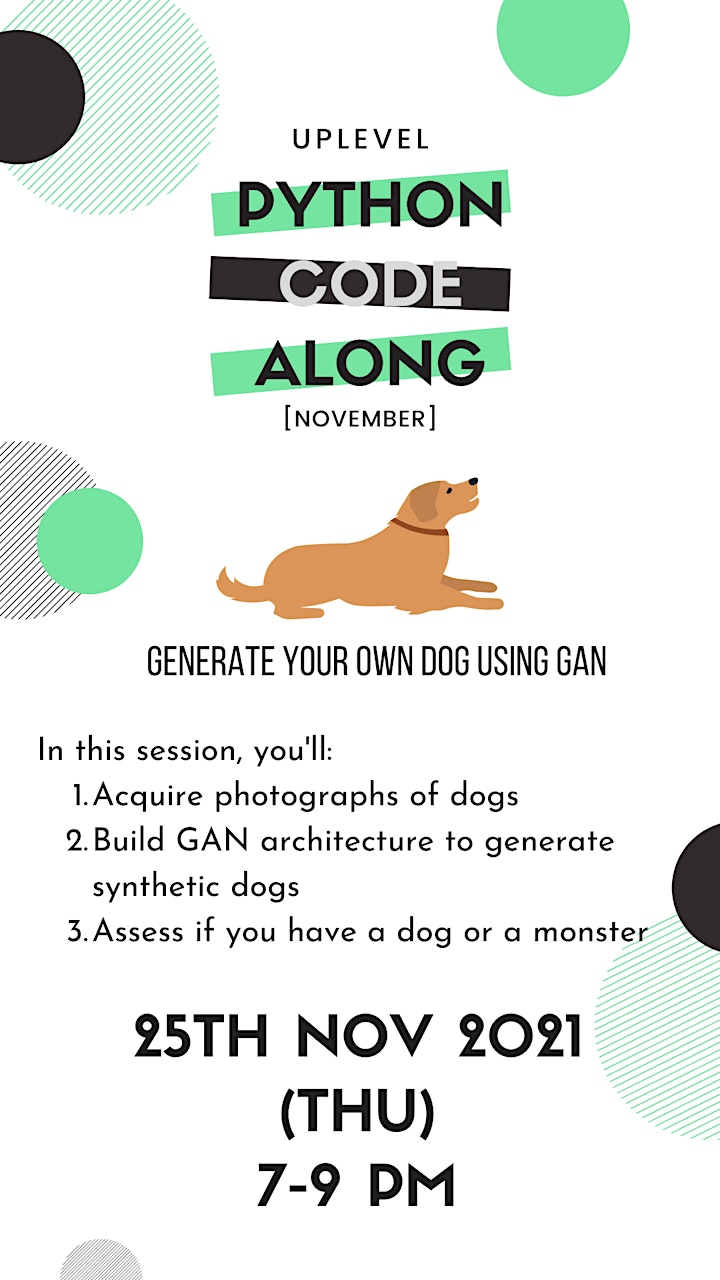 UPLEVEL

PYTHON
CODE
ALONG
[NOVEMBER]

GENERATE YOUR OWN DOG USING GAN

In this session, you'll:
1. Acquire photographs of dogs
2. Build GAN architecture to generate synthetic dogs
3. Assess if you have a dog or a monster

25TH NOV 2021
(THU)
7-9 PM